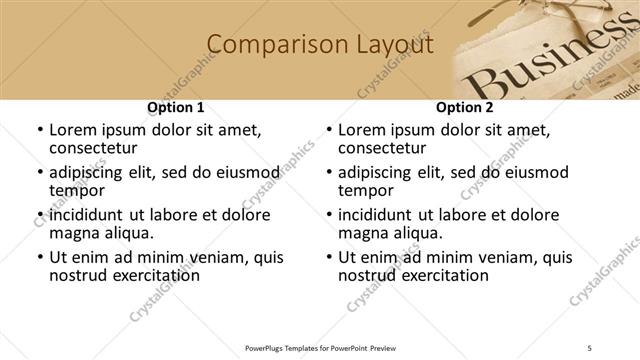 Comparison Layout

Business

Option 1

• Lorem ipsum dolor sit amet, consectetur
• adipiscing elit, sed do eiusmod tempor
• incididunt ut labore et dolore magna aliqua.
• Ut enim ad minim veniam, quis nostrud exercitation

Option 2

• Lorem ipsum dolor sit amet, consectetur
• adipiscing elit, sed do eiusmod tempor
• incididunt ut labore et dolore magna aliqua.
• Ut enim ad minim veniam, quis nostrud exercitation

CrystalGraphics

PowerPlugs Templates for PowerPoint Preview

5